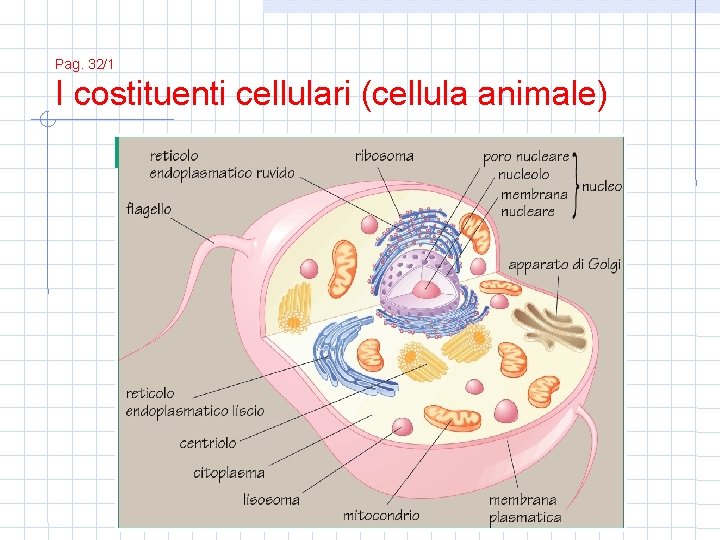 Pag. 32/1

I costituenti cellulari (cellula animale)

reticolo endoplasmatico ruvido

ribosoma

poro nucleare

nucleolo

membrana nucleare

nucleo

flagello

apparato di Golgi

reticolo endoplasmatico liscio

centriolo

citoplasma

lisosoma

mitocondrio

membrana plasmatica